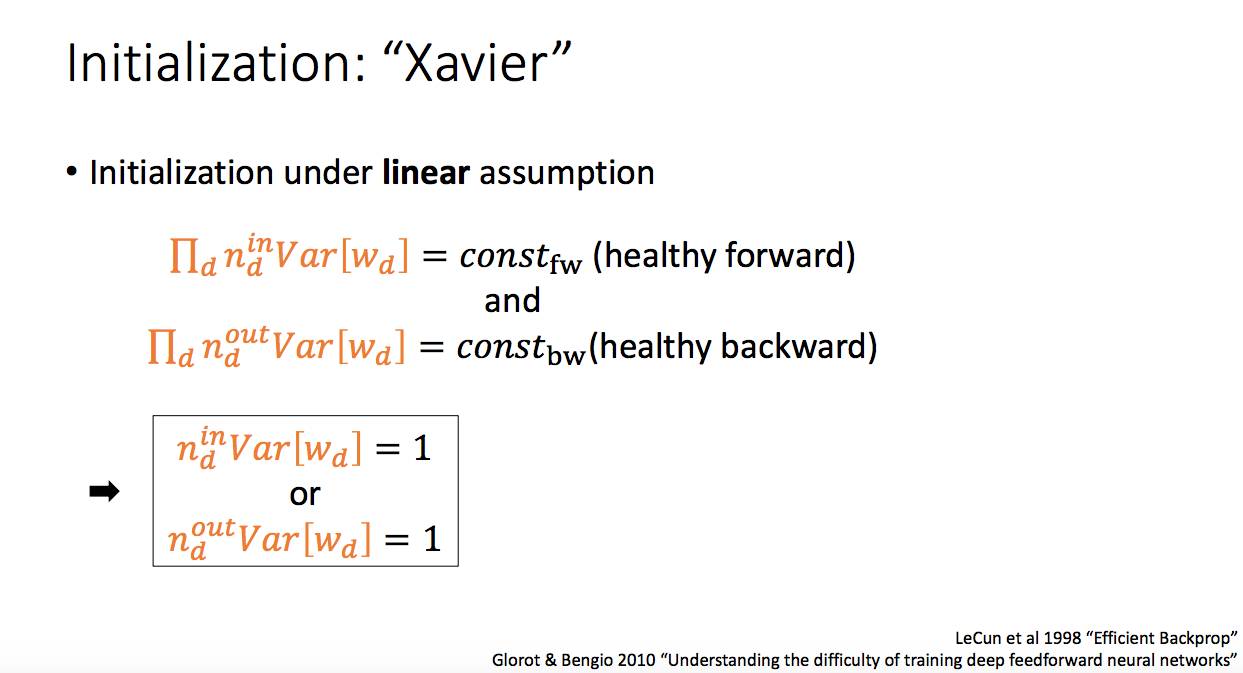 Initialization: “Xavier”

• Initialization under **linear** assumption

$\prod_d n_d^{in} Var[w_d] = const_{\text{fw}}$ (healthy forward)

and

$\prod_d n_d^{out} Var[w_d] = const_{\text{bw}}$(healthy backward)

➡ $n_d^{in} Var[w_d] = 1$

or

$n_d^{out} Var[w_d] = 1$

LeCun et al 1998 “Efficient Backprop”

Glorot & Bengio 2010 “Understanding the difficulty of training deep feedforward neural networks”